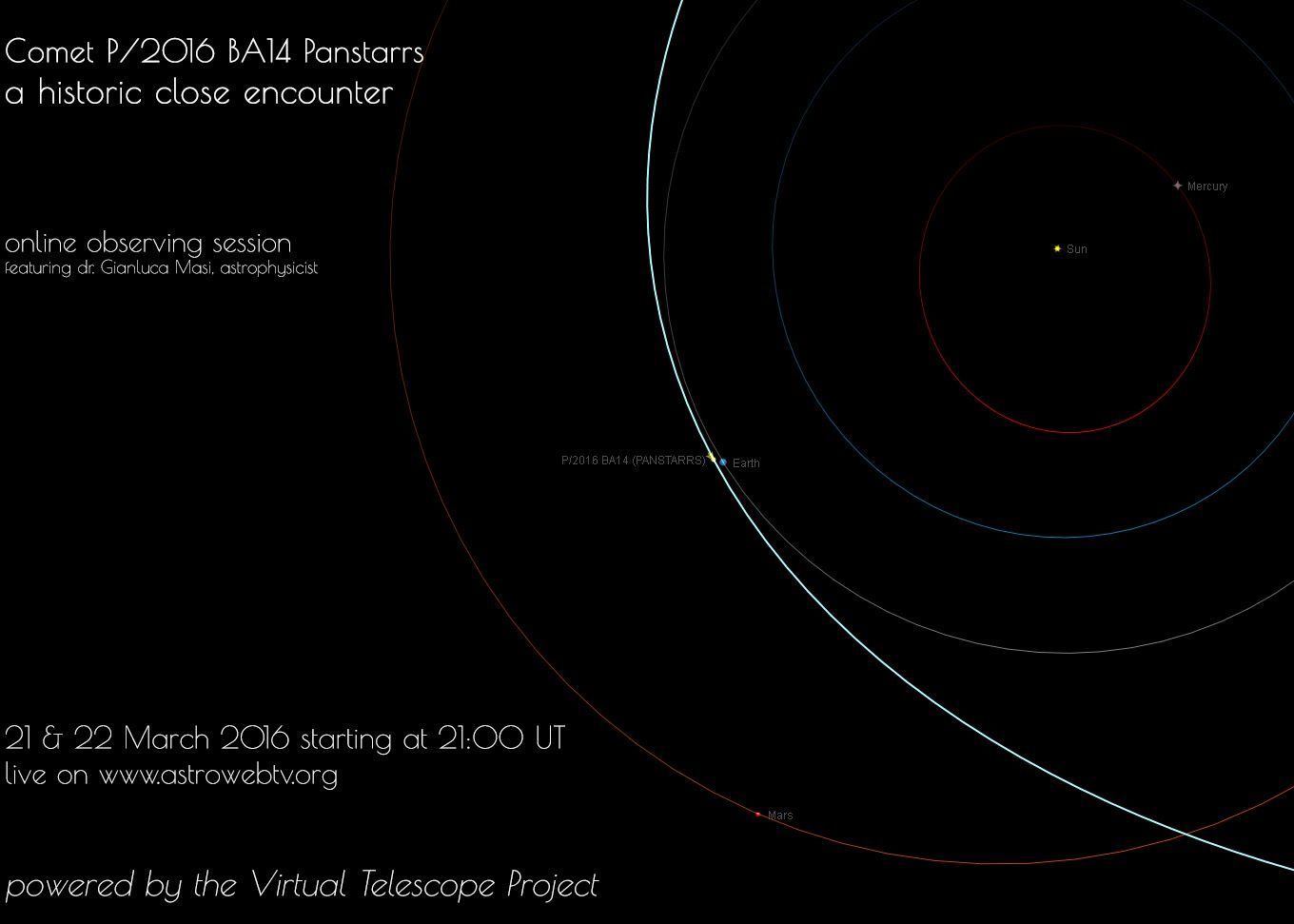 Comet P/2016 BA14 Panstarrs
a historic close encounter

online observing session
featuring dr. Gianluca Masi, astrophysicist

Mercury

Sun

P/2016 BA14 (PANSTARRS)

Earth

21 & 22 March 2016 starting at 21:00 UT
live on www.astrowebtv.org

Mars

powered by the Virtual Telescope Project